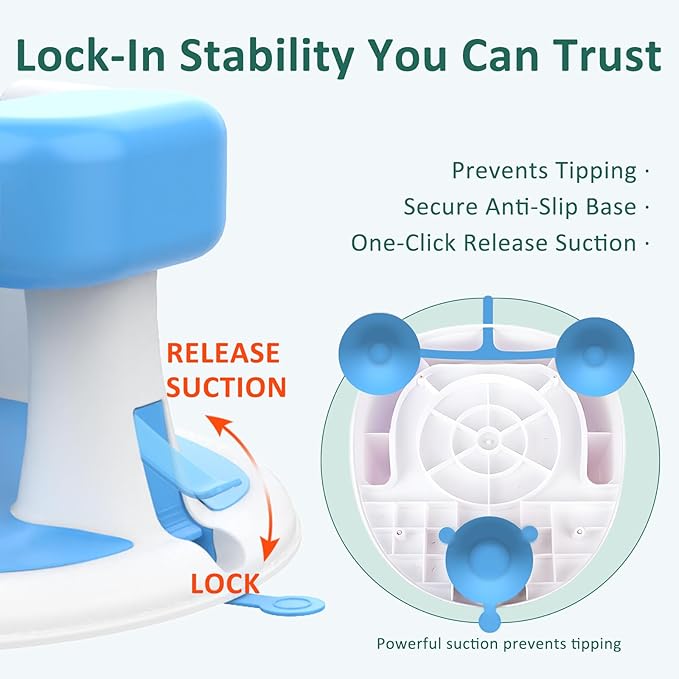 Lock-In Stability You Can Trust

Prevents Tipping ·
Secure Anti-Slip Base ·
One-Click Release Suction ·

RELEASE SUCTION

LOCK

Powerful suction prevents tipping